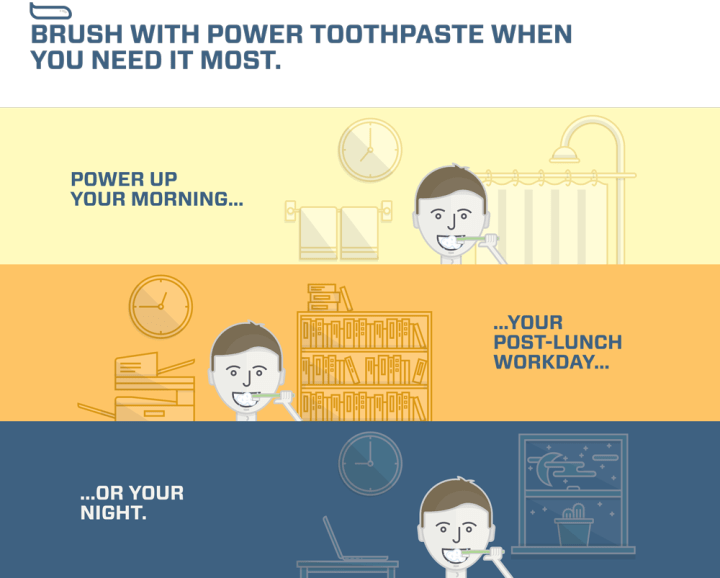 BRUSH WITH POWER TOOTHPASTE WHEN YOU NEED IT MOST.

POWER UP YOUR MORNING...

...YOUR POST-LUNCH WORKDAY...

...OR YOUR NIGHT.